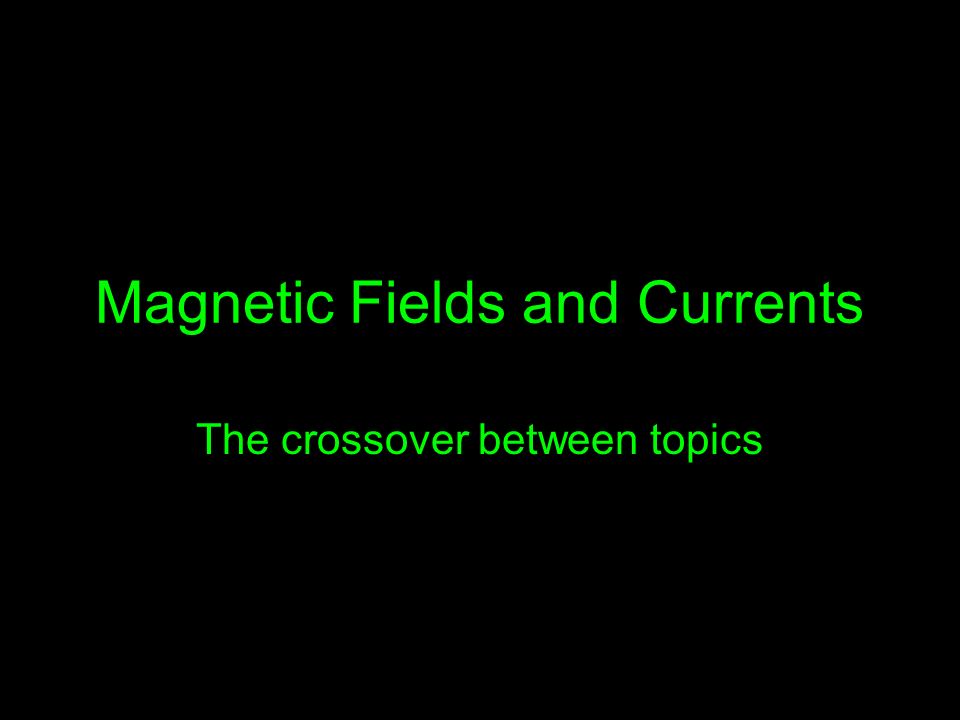 Magnetic Fields and Currents

The crossover between topics